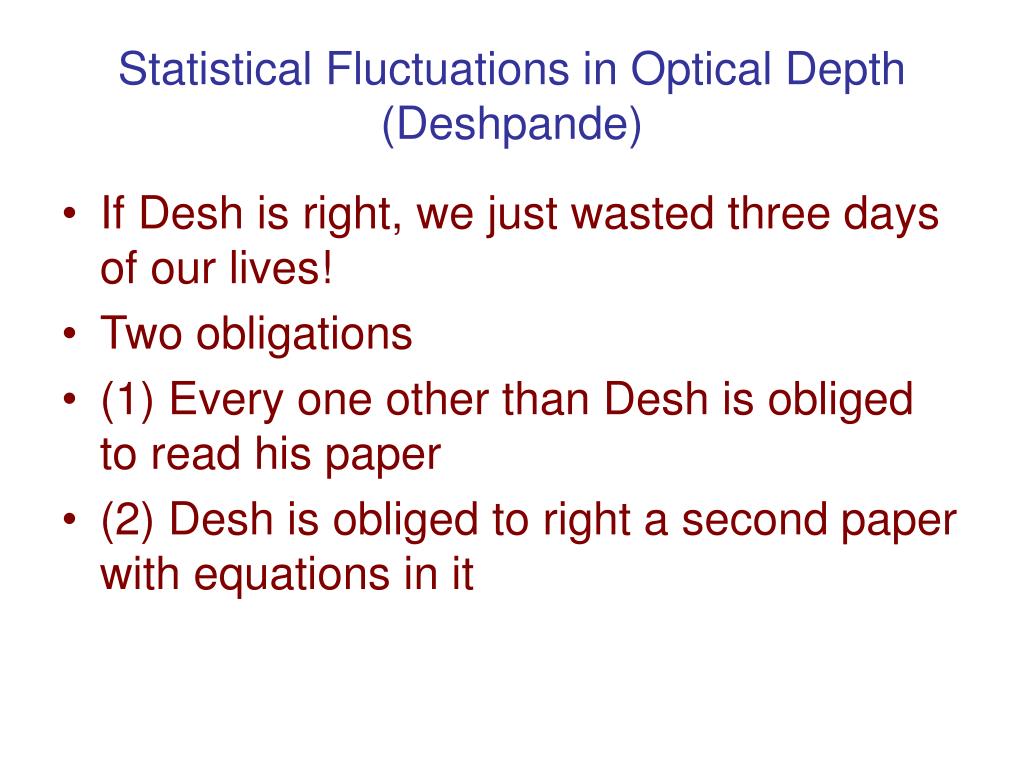 Statistical Fluctuations in Optical Depth (Deshpande)

• If Desh is right, we just wasted three days of our lives!
• Two obligations
• (1) Every one other than Desh is obliged to read his paper
• (2) Desh is obliged to right a second paper with equations in it